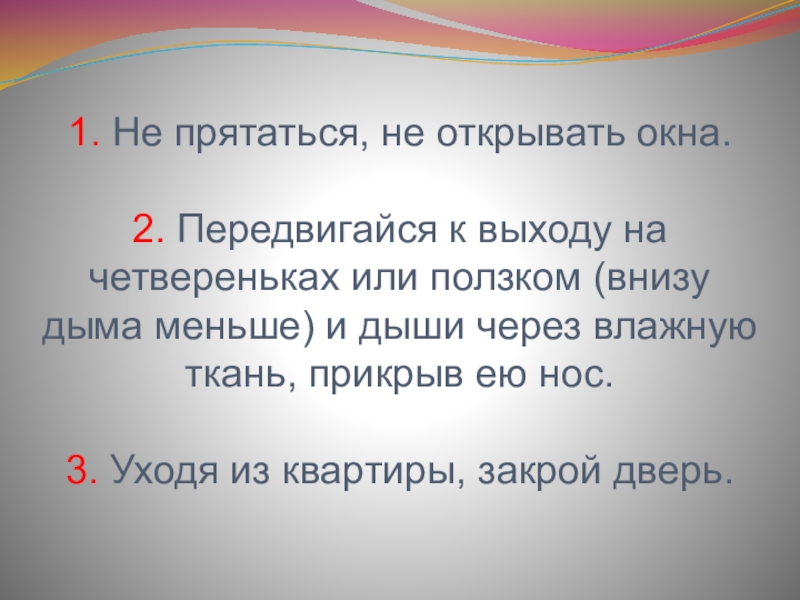 1. Не прятаться, не открывать окна.

2. Передвигайся к выходу на четвереньках или ползком (внизу дыма меньше) и дыши через влажную ткань, прикрыв ею нос.

3. Уходя из квартиры, закрой дверь.